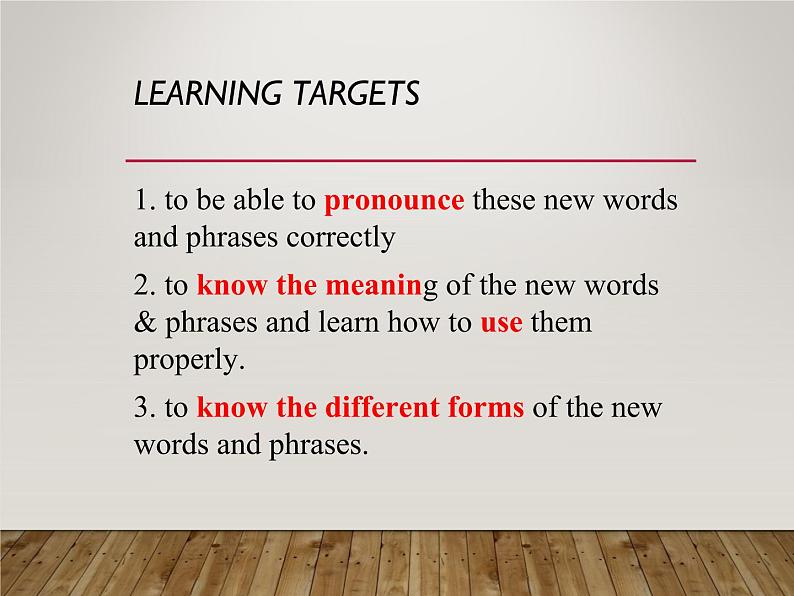 LEARNING TARGETS

1. to be able to pronounce these new words and phrases correctly

2. to know the meaning of the new words & phrases and learn how to use them properly.

3. to know the different forms of the new words and phrases.